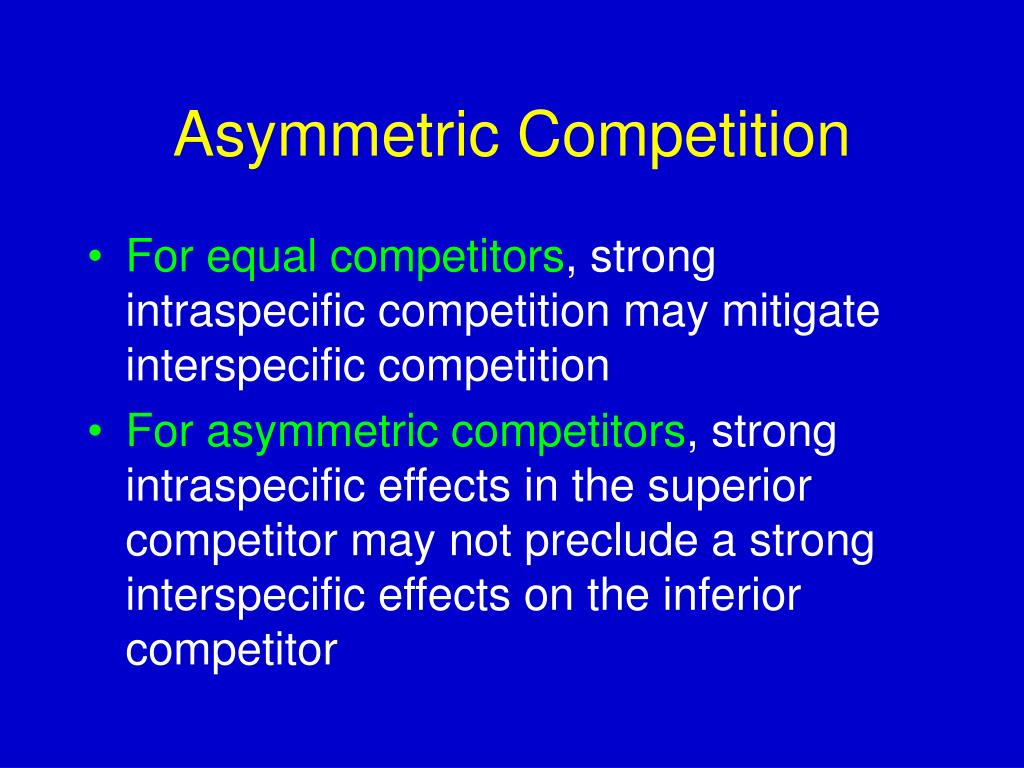 Asymmetric Competition

• For equal competitors, strong intraspecific competition may mitigate interspecific competition

• For asymmetric competitors, strong intraspecific effects in the superior competitor may not preclude a strong interspecific effects on the inferior competitor